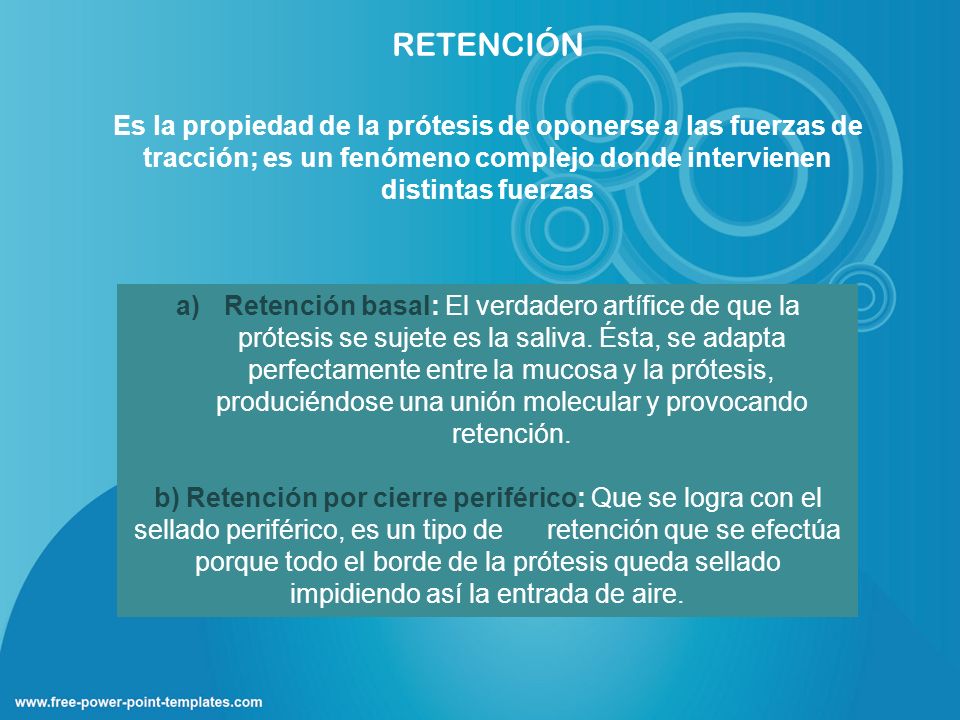 RETENCIÓN

Es la propiedad de la prótesis de oponerse a las fuerzas de tracción; es un fenómeno complejo donde intervienen distintas fuerzas

a) Retención basal: El verdadero artífice de que la prótesis se sujete es la saliva. Ésta, se adapta perfectamente entre la mucosa y la prótesis, produciéndose una unión molecular y provocando retención.

b) Retención por cierre periférico: Que se logra con el sellado periférico, es un tipo de retención que se efectúa porque todo el borde de la prótesis queda sellado impidiendo así la entrada de aire.

www.free-power-point-templates.com